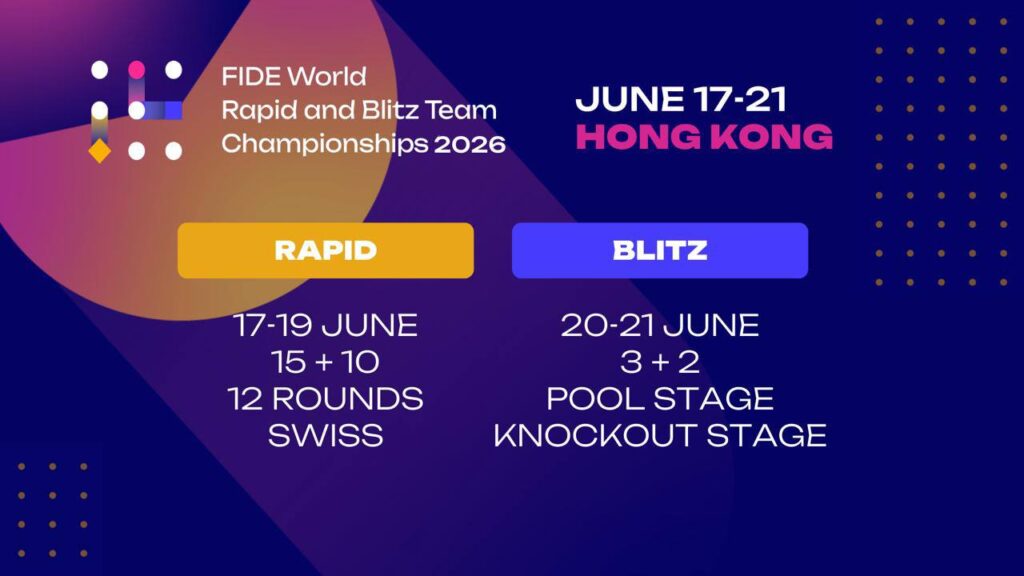 FIDE World Rapid and Blitz Team Championships 2026

JUNE 17-21
HONG KONG

RAPID

17-19 JUNE
15 + 10
12 ROUNDS
SWISS

BLITZ

20-21 JUNE
3 + 2
POOL STAGE
KNOCKOUT STAGE